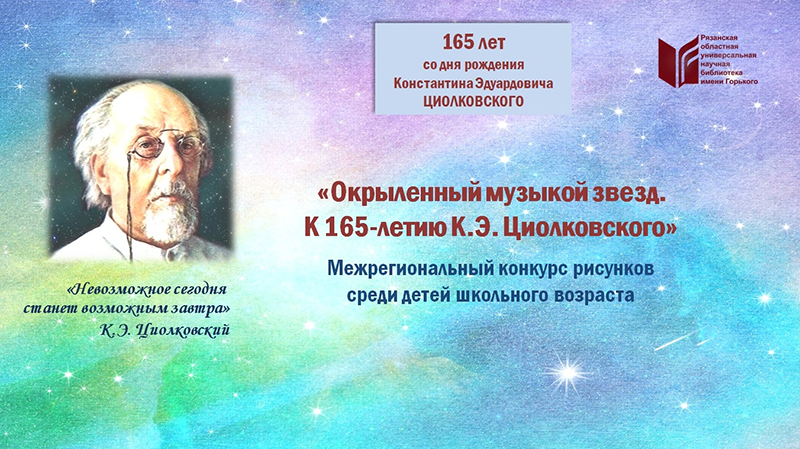 165 лет
со дня рождения
Константина Эдуардовича
ЦИОЛКОВСКОГО

Рязанская областная универсальная научная библиотека имени Горького

«Окрыленный музыкой звезд.
К 165-летию К.Э. Циолковского»

Межрегиональный конкурс рисунков
среди детей школьного возраста

«Невозможное сегодня
станет возможным завтра»
К.Э. Циолковский